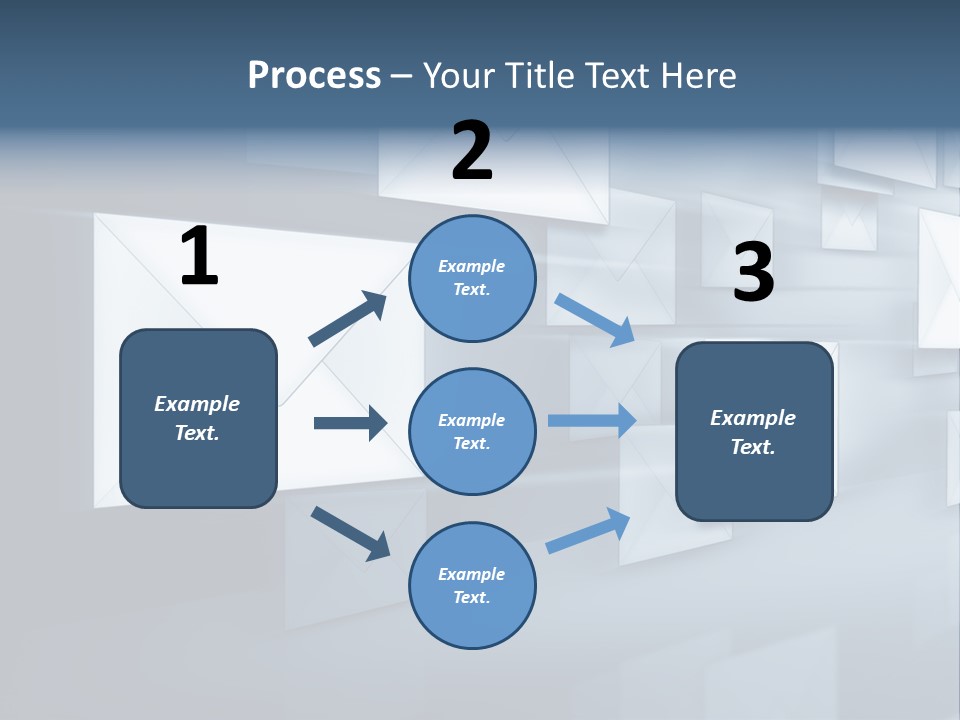 Process – Your Title Text Here

1

Example Text.

2

Example Text.

Example Text.

Example Text.

3

Example Text.